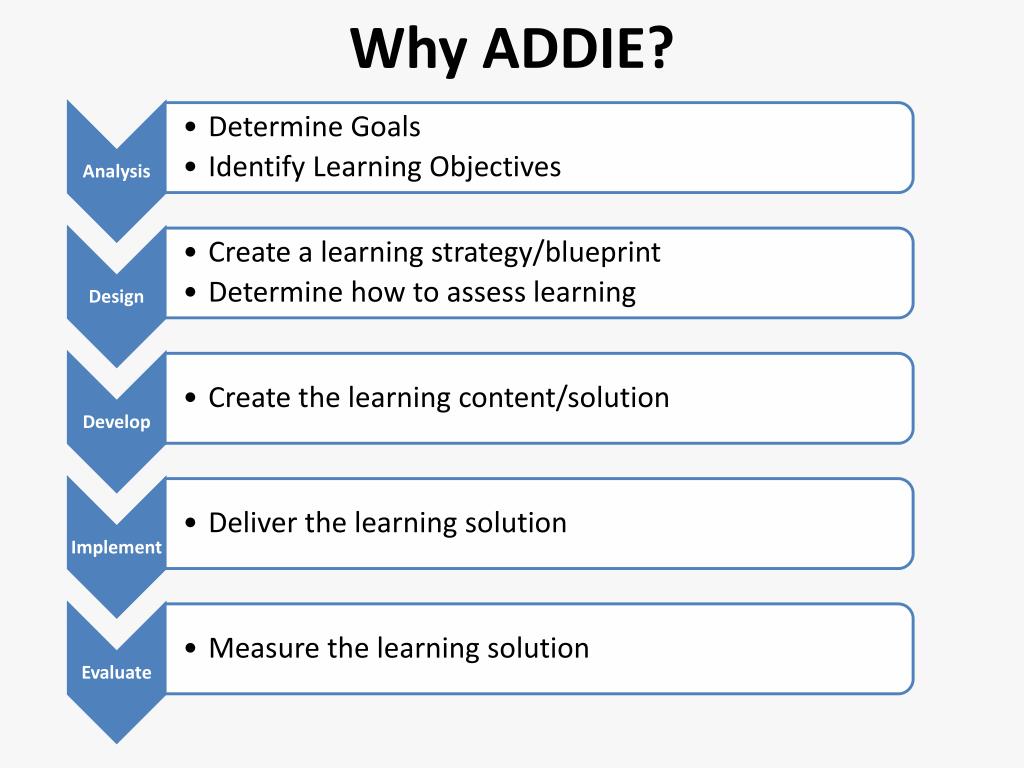 Why ADDIE?

Analysis
• Determine Goals
• Identify Learning Objectives

Design
• Create a learning strategy/blueprint
• Determine how to assess learning

Develop
• Create the learning content/solution

Implement
• Deliver the learning solution

Evaluate
• Measure the learning solution